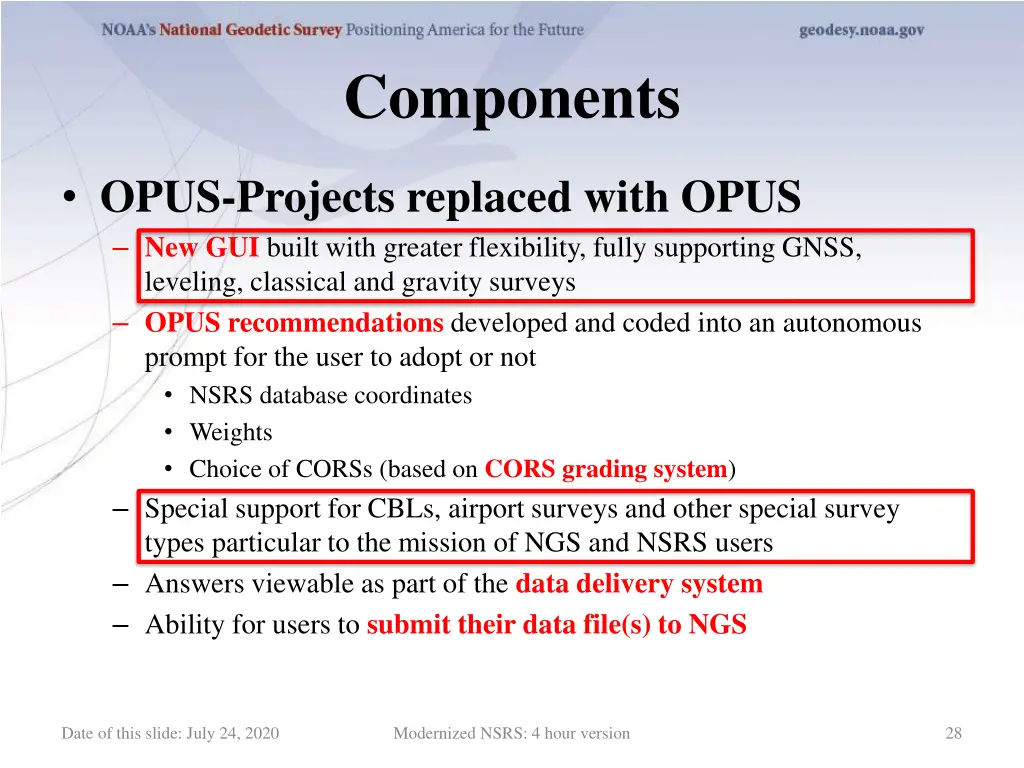 NOAA's National Geodetic Survey Positioning America for the Future

geodesy.noaa.gov

Components

• OPUS-Projects replaced with OPUS

– New GUI built with greater flexibility, fully supporting GNSS, leveling, classical and gravity surveys

– OPUS recommendations developed and coded into an autonomous prompt for the user to adopt or not

• NSRS database coordinates

• Weights

• Choice of CORSs (based on CORS grading system)

– Special support for CBLs, airport surveys and other special survey types particular to the mission of NGS and NSRS users

– Answers viewable as part of the data delivery system

– Ability for users to submit their data file(s) to NGS

Date of this slide: July 24, 2020

Modernized NSRS: 4 hour version

28